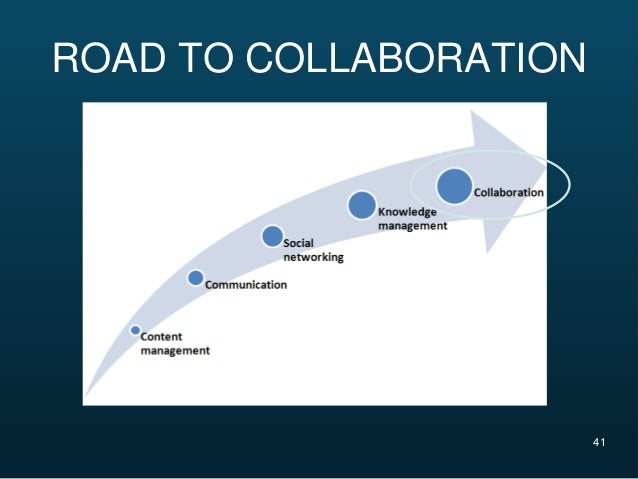 ROAD TO COLLABORATION

Content management

Communication

Social networking

Knowledge management

Collaboration

41